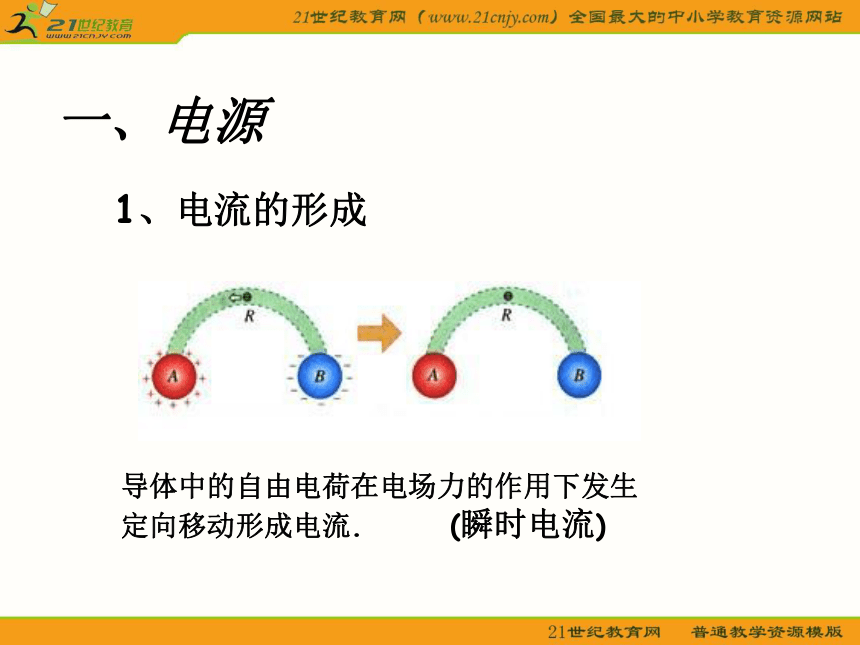 21世纪教育
www.21cnjy.com

21世纪教育网（www.21cnjy.com）全国最大的中小学教育资源网站

一、电源

1、电流的形成

R

A

B

R

A

B

导体中的自由电荷在电场力的作用下发生定向移动形成电流.　　(瞬时电流)

21世纪教育网　普通教学资源模版